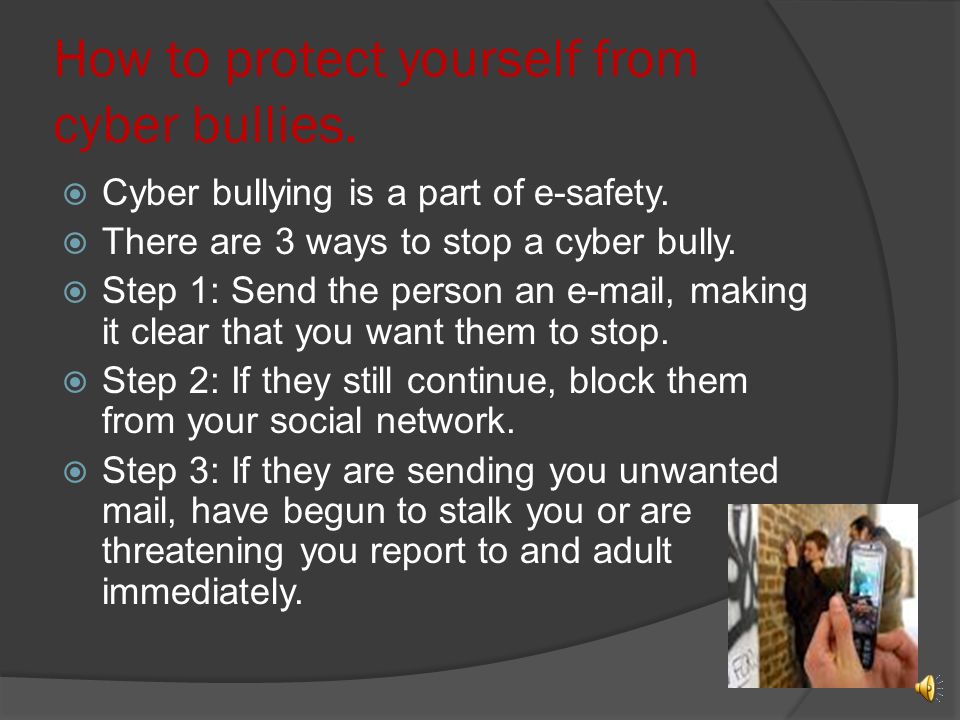 How to protect yourself from cyber bullies.

Cyber bullying is a part of e-safety.

There are 3 ways to stop a cyber bully.

Step 1: Send the person an e-mail, making it clear that you want them to stop.

Step 2: If they still continue, block them from your social network.

Step 3: If they are sending you unwanted mail, have begun to stalk you or are threatening you report to and adult immediately.